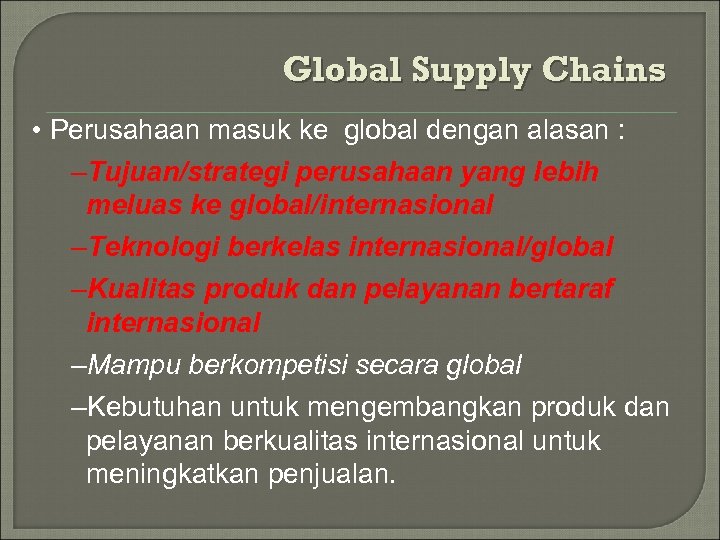 Global Supply Chains

• Perusahaan masuk ke global dengan alasan :

–Tujuan/strategi perusahaan yang lebih meluas ke global/internasional

–Teknologi berkelas internasional/global

–Kualitas produk dan pelayanan bertaraf internasional

–Mampu berkompetisi secara global

–Kebutuhan untuk mengembangkan produk dan pelayanan berkualitas internasional untuk meningkatkan penjualan.